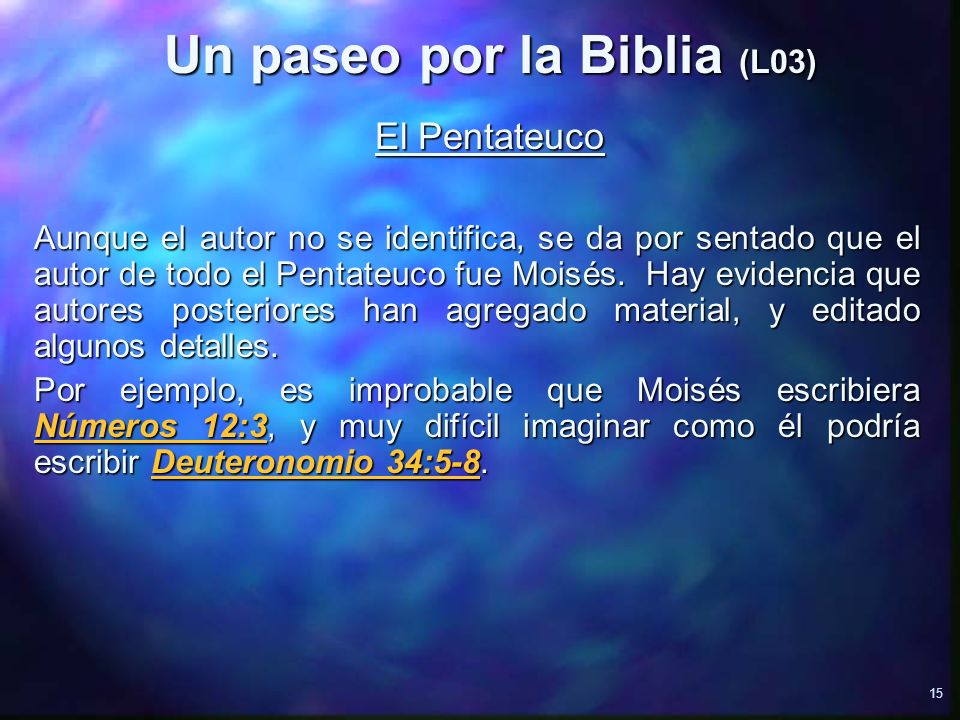 Un paseo por la Biblia (L03)

El Pentateuco

Aunque el autor no se identifica, se da por sentado que el autor de todo el Pentateuco fue Moisés. Hay evidencia que autores posteriores han agregado material, y editado algunos detalles.

Por ejemplo, es improbable que Moisés escribiera Números 12:3, y muy difícil imaginar como él podría escribir Deuteronomio 34:5-8.

15